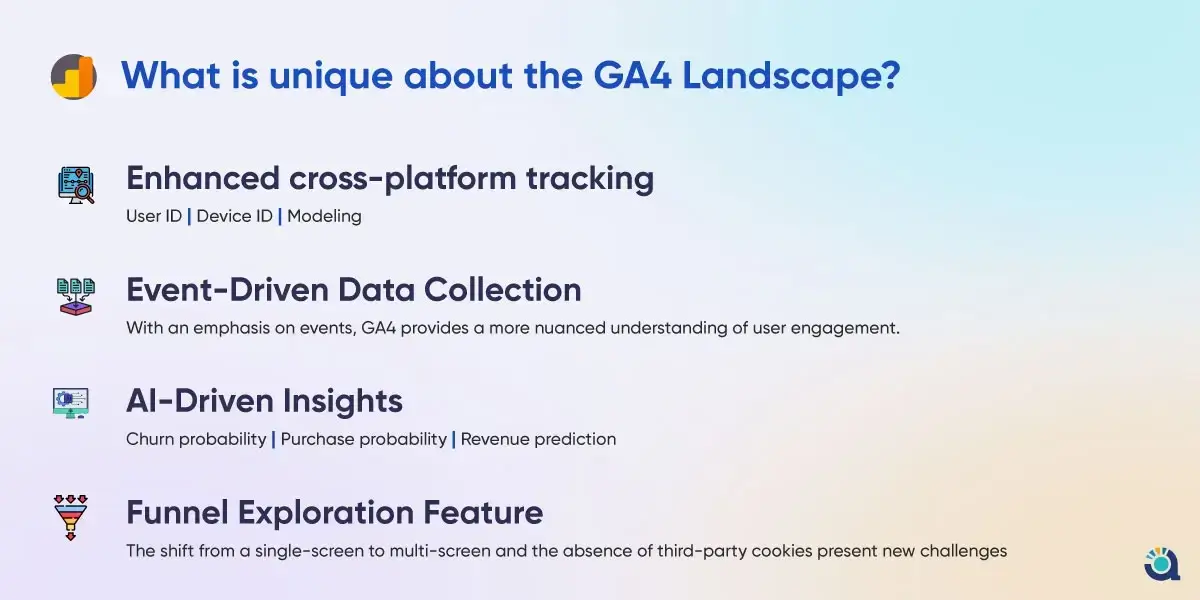 What is unique about the GA4 Landscape?

Enhanced cross-platform tracking

User ID | Device ID | Modeling

Event-Driven Data Collection

With an emphasis on events, GA4 provides a more nuanced understanding of user engagement.

AI-Driven Insights

Churn probability | Purchase probability | Revenue prediction

Funnel Exploration Feature

The shift from a single-screen to multi-screen and the absence of third-party cookies present new challenges